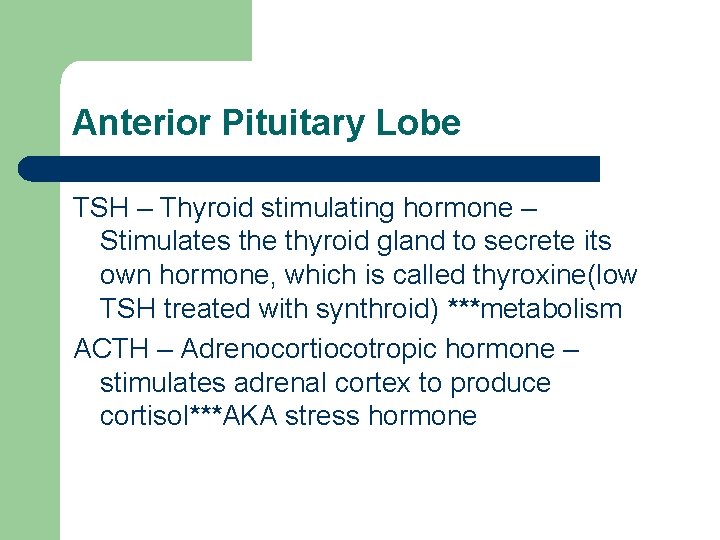 Anterior Pituitary Lobe

TSH – Thyroid stimulating hormone – Stimulates the thyroid gland to secrete its own hormone, which is called thyroxine(low TSH treated with synthroid) ***metabolism

ACTH – Adrenocortiocotropic hormone – stimulates adrenal cortex to produce cortisol***AKA stress hormone